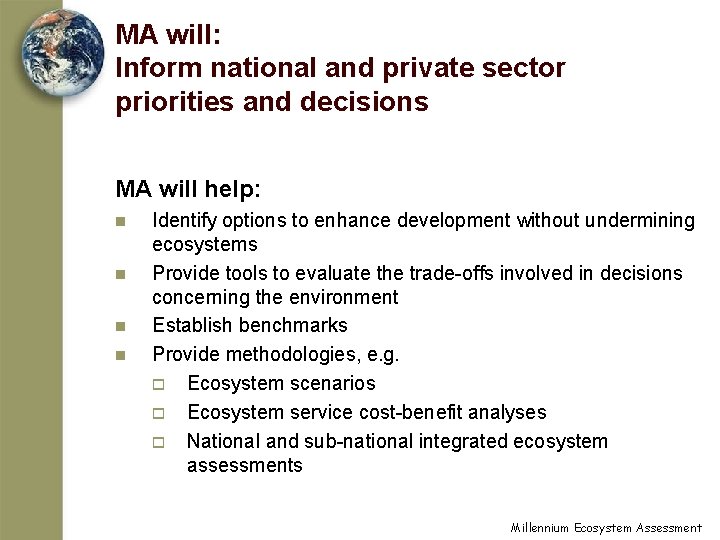 MA will:
Inform national and private sector priorities and decisions

MA will help:
- Identify options to enhance development without undermining ecosystems
- Provide tools to evaluate the trade-offs involved in decisions concerning the environment
- Establish benchmarks
- Provide methodologies, e.g.
  - Ecosystem scenarios
  - Ecosystem service cost-benefit analyses
  - National and sub-national integrated ecosystem assessments

Millennium Ecosystem Assessment